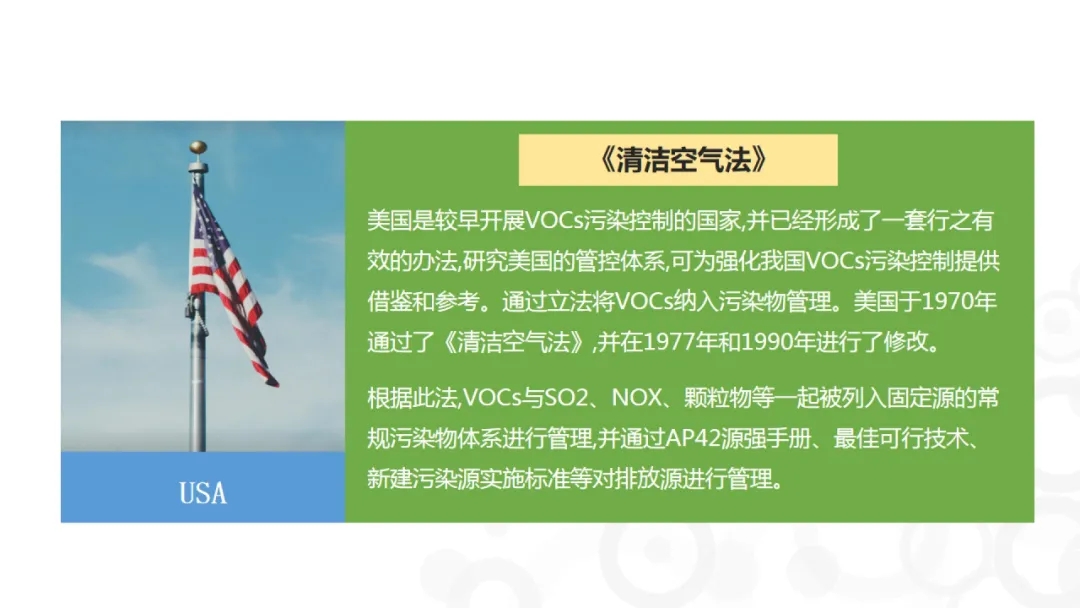 USA

《清洁空气法》

美国是较早开展VOCs污染控制的国家,并已经形成了一套行之有效的办法,研究美国的管控体系,可为强化我国VOCs污染控制提供借鉴和参考。通过立法将VOCs纳入污染物管理。美国于1970年通过了《清洁空气法》,并在1977年和1990年进行了修改。

根据此法,VOCs与SO2、NOX、颗粒物等一起被列入固定源的常规污染物体系进行管理,并通过AP42源强手册、最佳可行技术、新建污染源实施标准等对排放源进行管理。